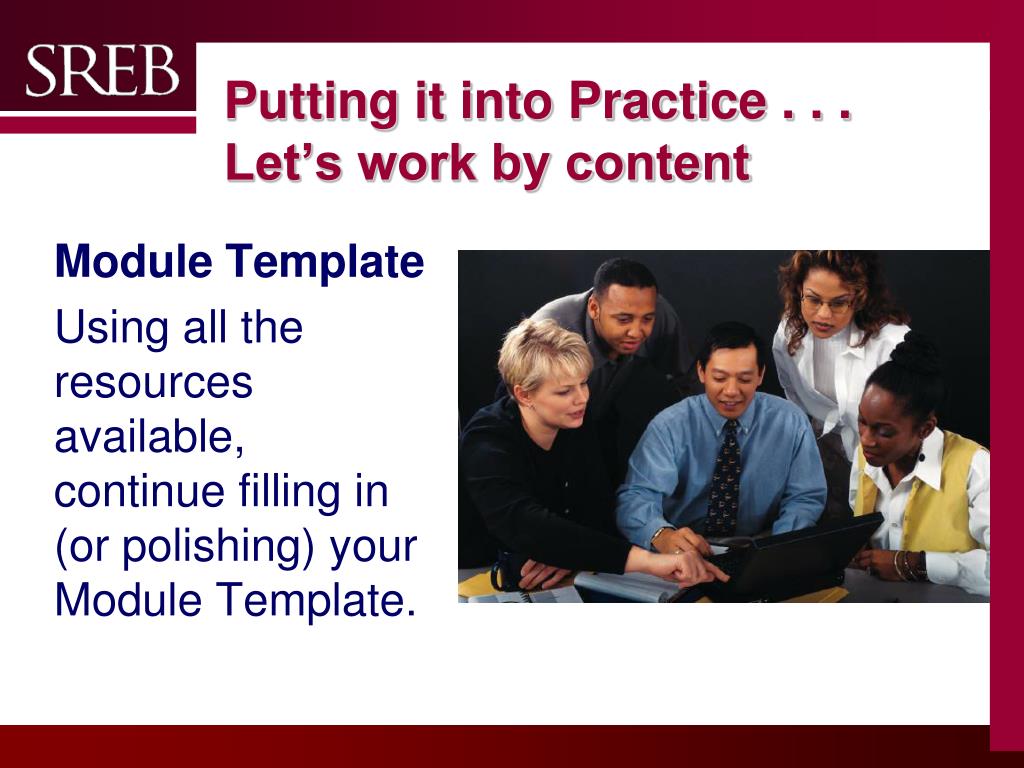 SREB

Putting it into Practice . . .
Let’s work by content

Module Template

Using all the resources available, continue filling in (or polishing) your Module Template.